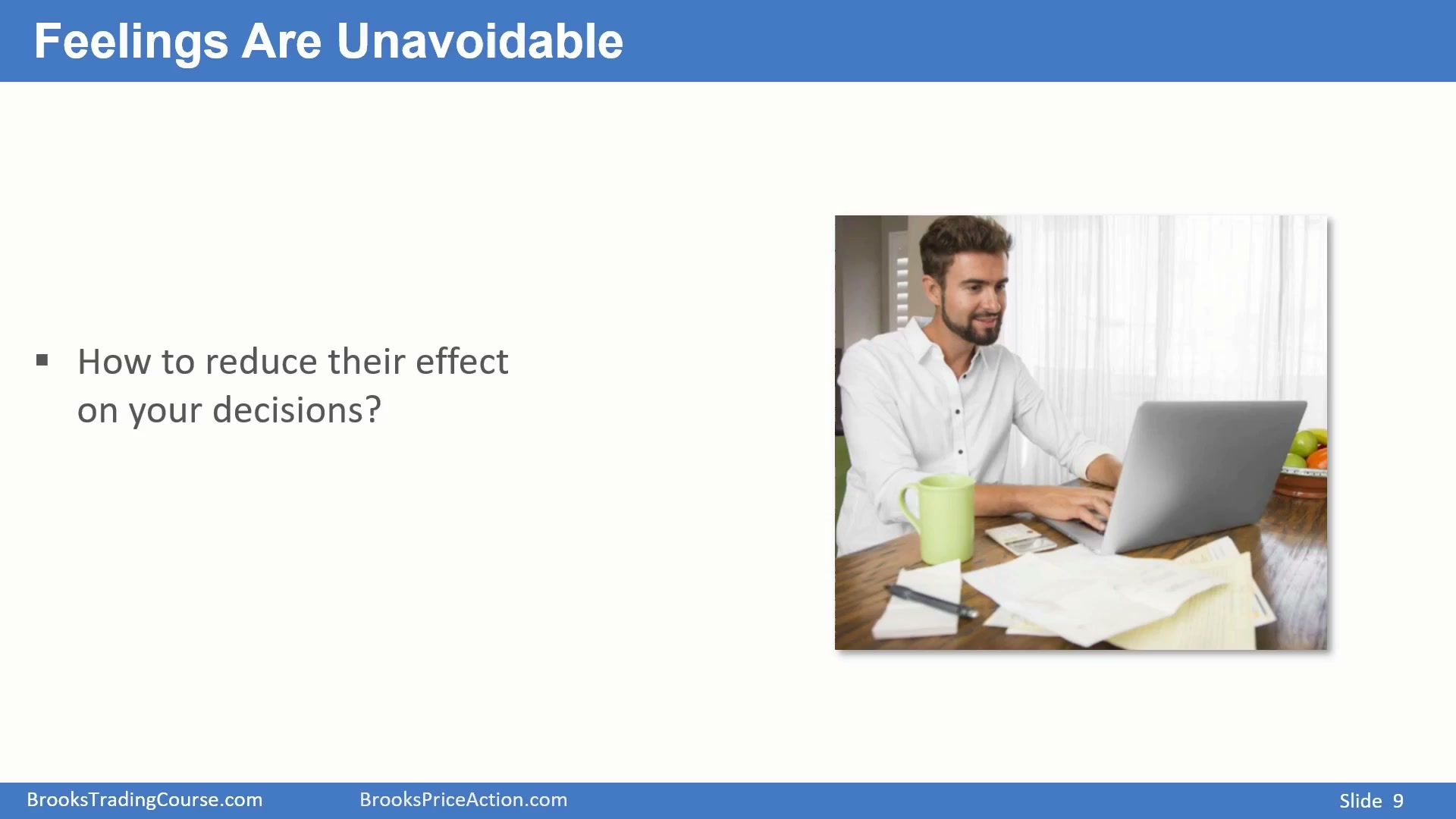 Feelings Are Unavoidable

▪ How to reduce their effect on your decisions?

BrooksTradingCourse.com BrooksPriceAction.com Slide 9